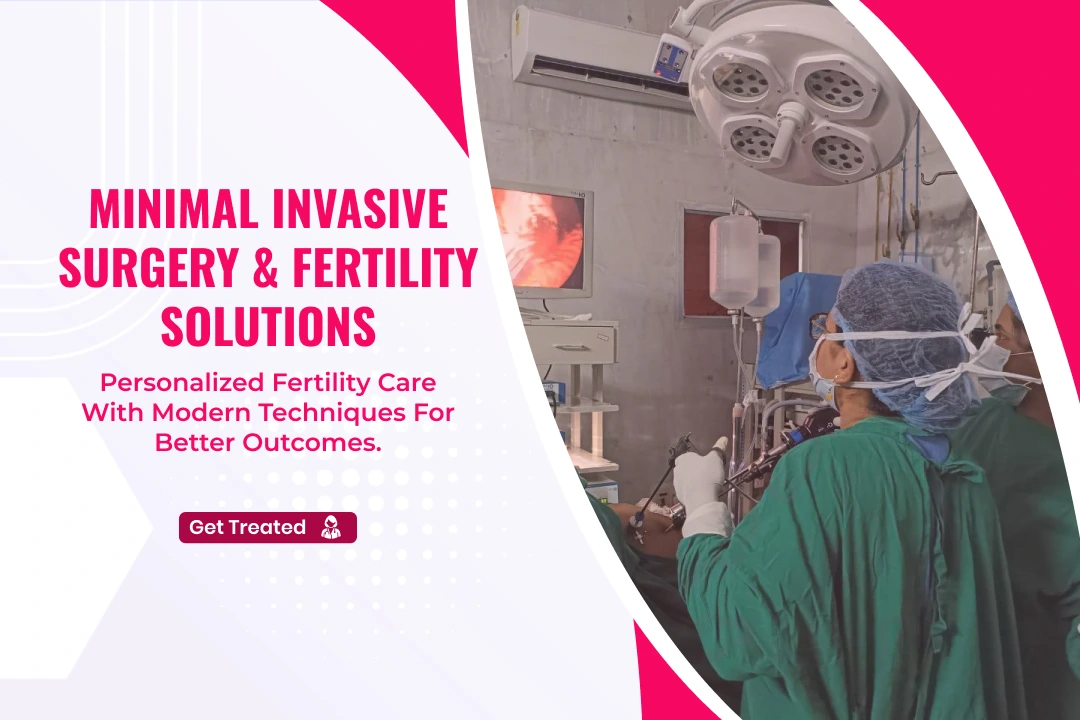 MINIMAL INVASIVE SURGERY & FERTILITY SOLUTIONS

Personalized Fertility Care With Modern Techniques For Better Outcomes.

Get Treated